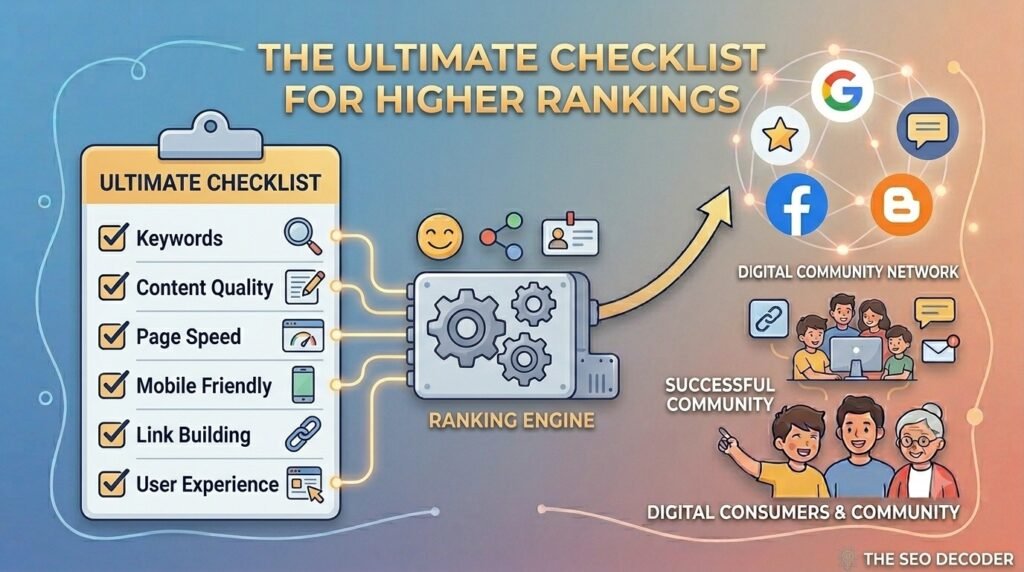 THE ULTIMATE CHECKLIST FOR HIGHER RANKINGS

ULTIMATE CHECKLIST

Keywords

Content Quality

Page Speed

Mobile Friendly

Link Building

User Experience

RANKING ENGINE

DIGITAL COMMUNITY NETWORK

SUCCESSFUL COMMUNITY

DIGITAL CONSUMERS & COMMUNITY

THE SEO DECODER